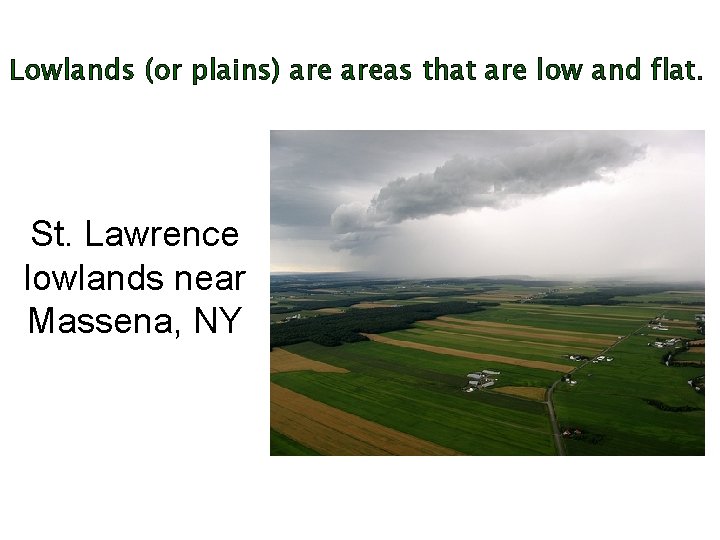 Lowlands (or plains) are areas that are low and flat.

St. Lawrence lowlands near Massena, NY